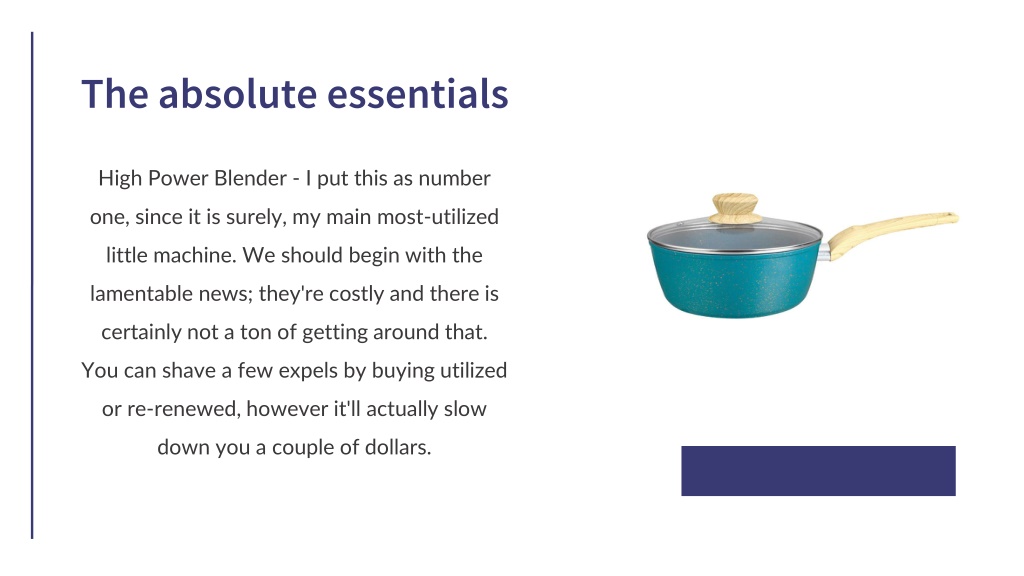 The absolute essentials

High Power Blender - I put this as number one, since it is surely, my main most-utilized little machine. We should begin with the lamentable news; they're costly and there is certainly not a ton of getting around that. You can shave a few expels by buying utilized or re-renewed, however it'll actually slow down you a couple of dollars.